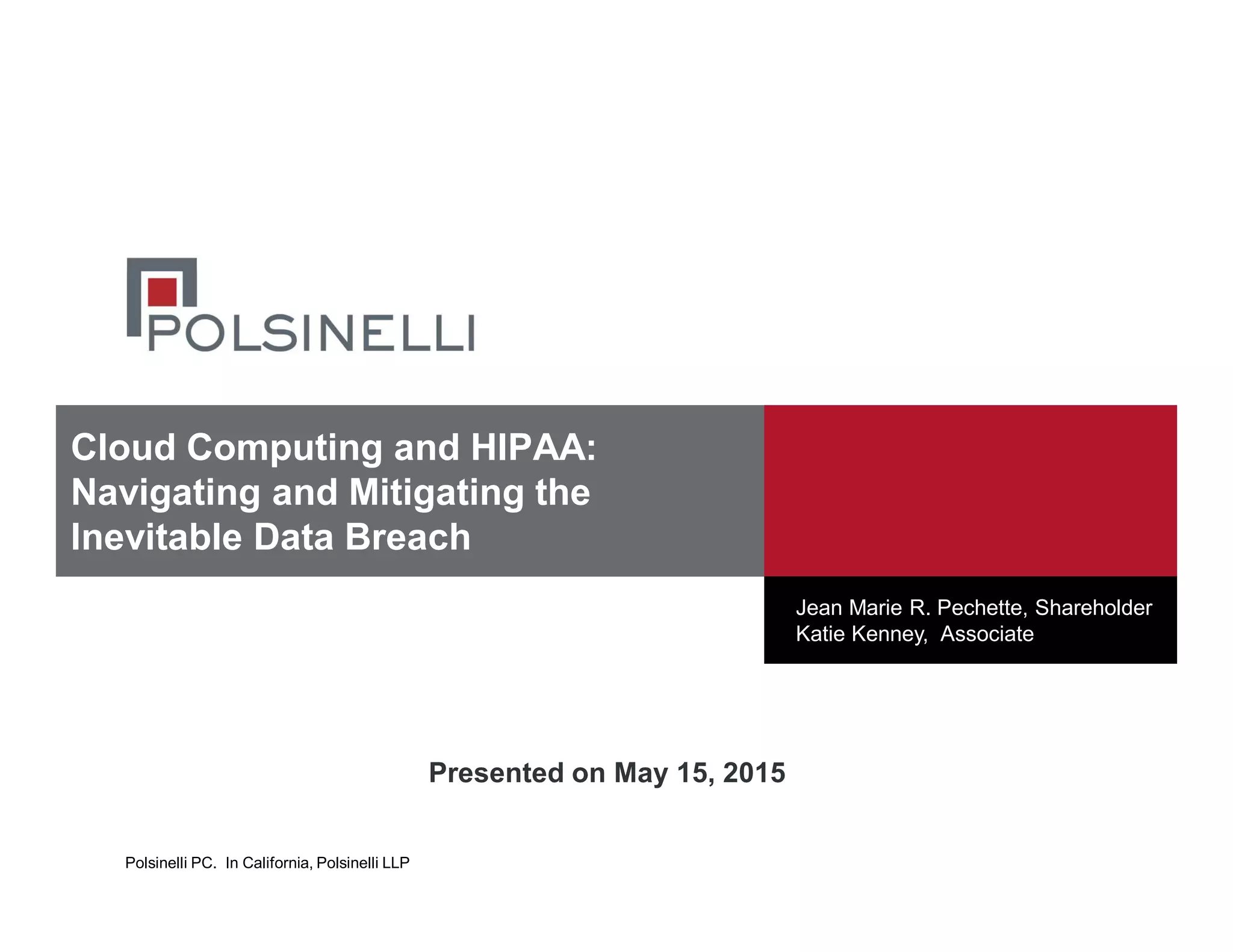 POLSINELLI

Cloud Computing and HIPAA: Navigating and Mitigating the Inevitable Data Breach

Jean Marie R. Pechette, Shareholder
Katie Kenney, Associate

Presented on May 15, 2015

Polsinelli PC. In California, Polsinelli LLP